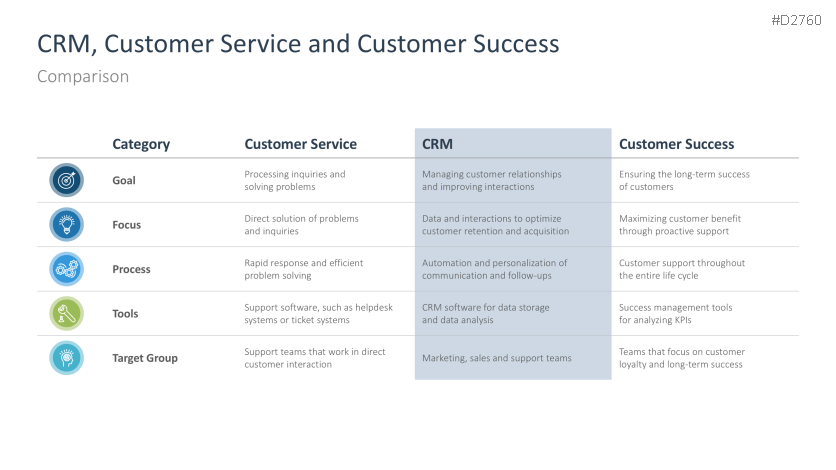 #D2760

CRM, Customer Service and Customer Success

Comparison

| Category | Customer Service | CRM | Customer Success |
|---|---|---|---|
| Goal | Processing inquiries and solving problems | Managing customer relationships and improving interactions | Ensuring the long-term success of customers |
| Focus | Direct solution of problems and inquiries | Data and interactions to optimize customer retention and acquisition | Maximizing customer benefit through proactive support |
| Process | Rapid response and efficient problem solving | Automation and personalization of communication and follow-ups | Customer support throughout the entire life cycle |
| Tools | Support software, such as helpdesk systems or ticket systems | CRM software for data storage and data analysis | Success management tools for analyzing KPIs |
| Target Group | Support teams that work in direct customer interaction | Marketing, sales and support teams | Teams that focus on customer loyalty and long-term success |